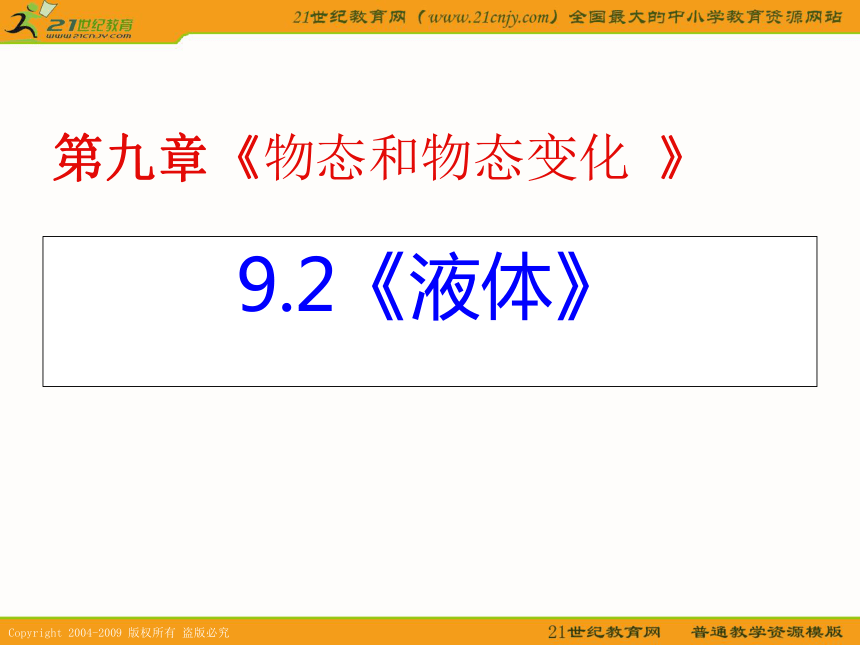 21世纪教育
www.21cnjy.com

21世纪教育网（www.21cnjy.com）全国最大的中小学教育资源网站

第九章《物态和物态变化 》

9.2《液体》

Copyright 2004-2009 版权所有 盗版必究

21世纪教育网 普通教学资源模版